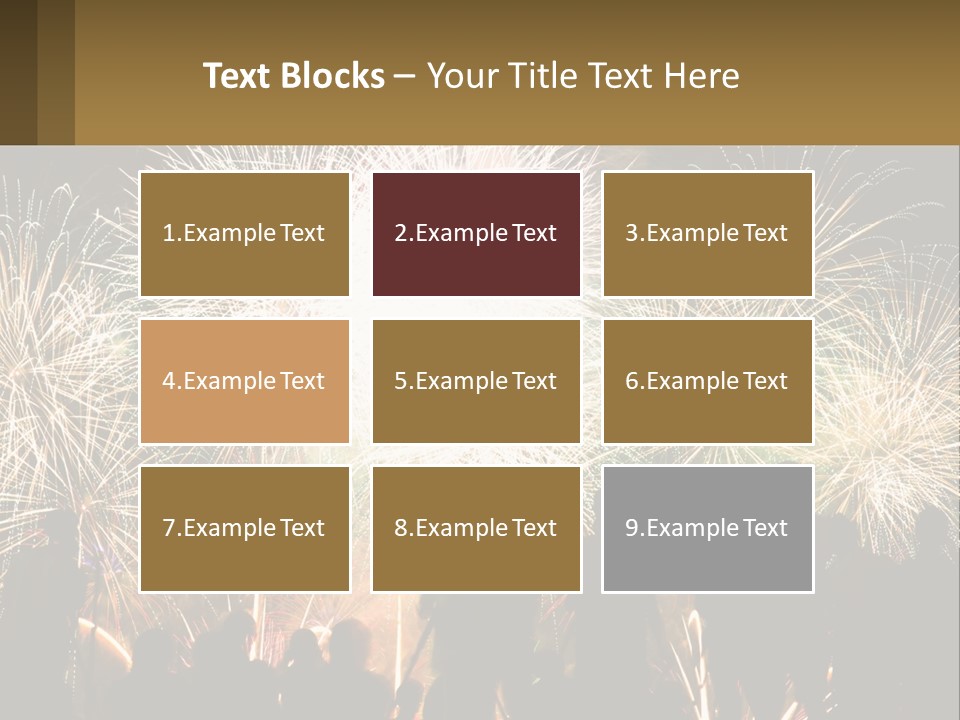 Text Blocks – Your Title Text Here

1.Example Text

2.Example Text

3.Example Text

4.Example Text

5.Example Text

6.Example Text

7.Example Text

8.Example Text

9.Example Text